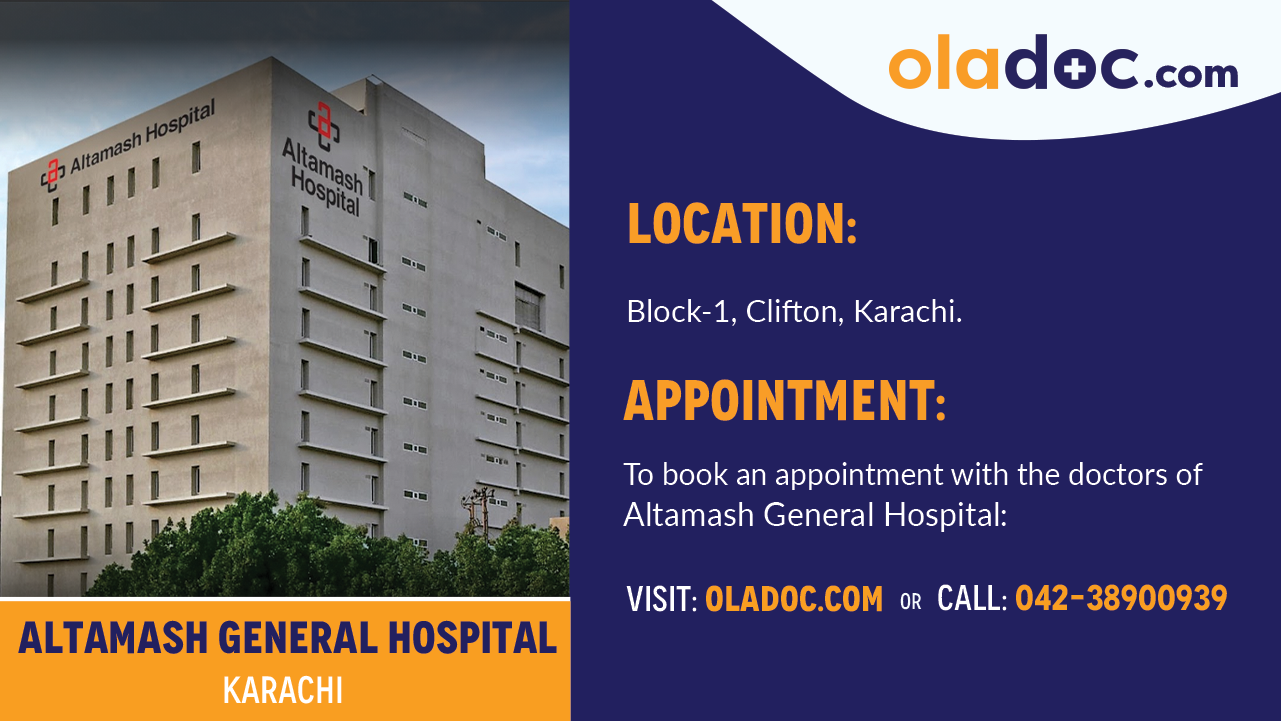 Altamash Hospital

Altamash Hospital

ALTAMASH GENERAL HOSPITAL
KARACHI

oladoc.com

LOCATION:

Block-1, Clifton, Karachi.

APPOINTMENT:

To book an appointment with the doctors of Altamash General Hospital:

VISIT: OLADOC.COM OR CALL: 042-38900939